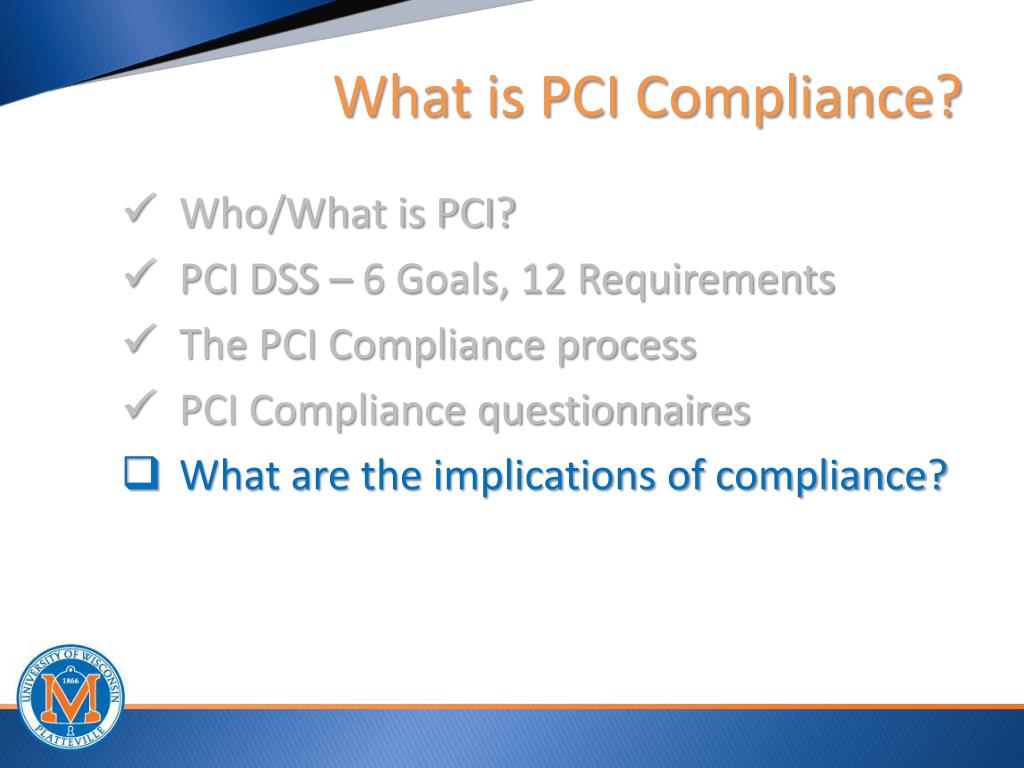 What is PCI Compliance?

✓ Who/What is PCI?
✓ PCI DSS – 6 Goals, 12 Requirements
✓ The PCI Compliance process
✓ PCI Compliance questionnaires
❑ What are the implications of compliance?

UNIVERSITY OF WISCONSIN 1866 M PLATTEVILLE